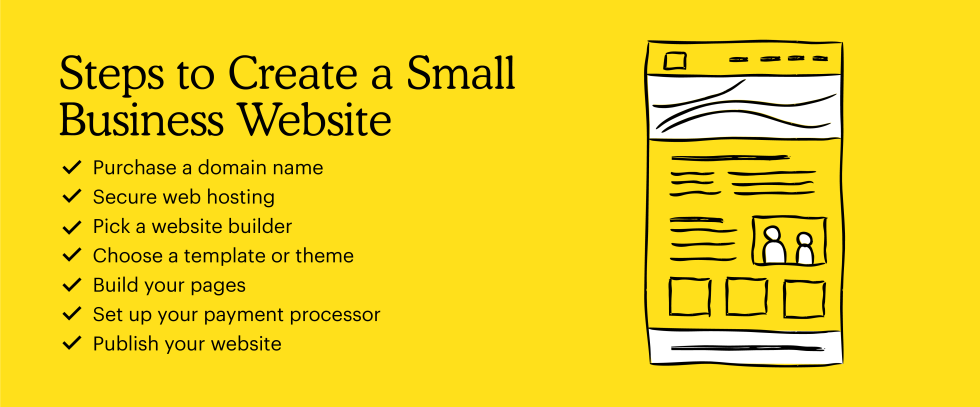 Steps to Create a Small Business Website

✓ Purchase a domain name
✓ Secure web hosting
✓ Pick a website builder
✓ Choose a template or theme
✓ Build your pages
✓ Set up your payment processor
✓ Publish your website